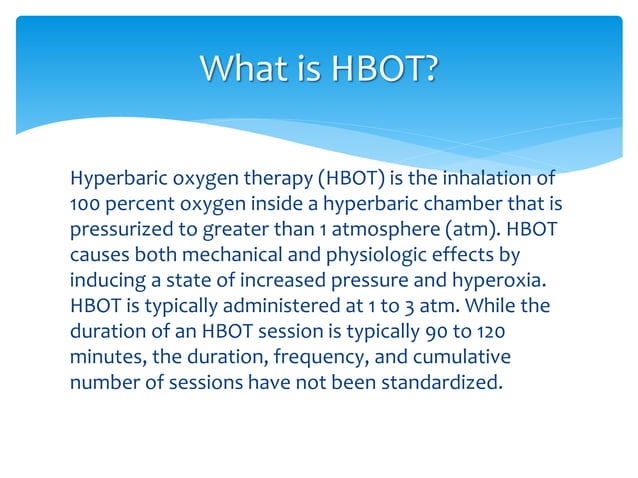 What is HBOT?

Hyperbaric oxygen therapy (HBOT) is the inhalation of 100 percent oxygen inside a hyperbaric chamber that is pressurized to greater than 1 atmosphere (atm). HBOT causes both mechanical and physiologic effects by inducing a state of increased pressure and hyperoxia. HBOT is typically administered at 1 to 3 atm. While the duration of an HBOT session is typically 90 to 120 minutes, the duration, frequency, and cumulative number of sessions have not been standardized.